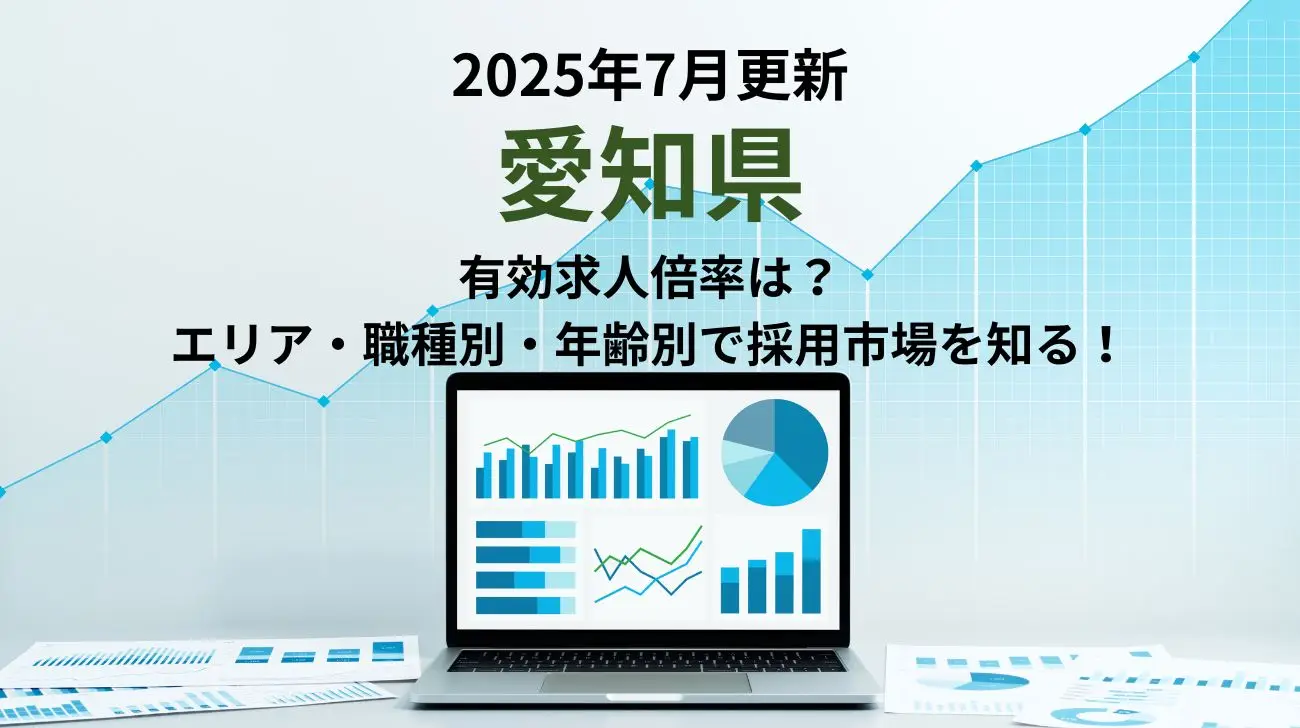 2025年7月更新

愛知県

有効求人倍率は？

エリア・職種別・年齢別で採用市場を知る！